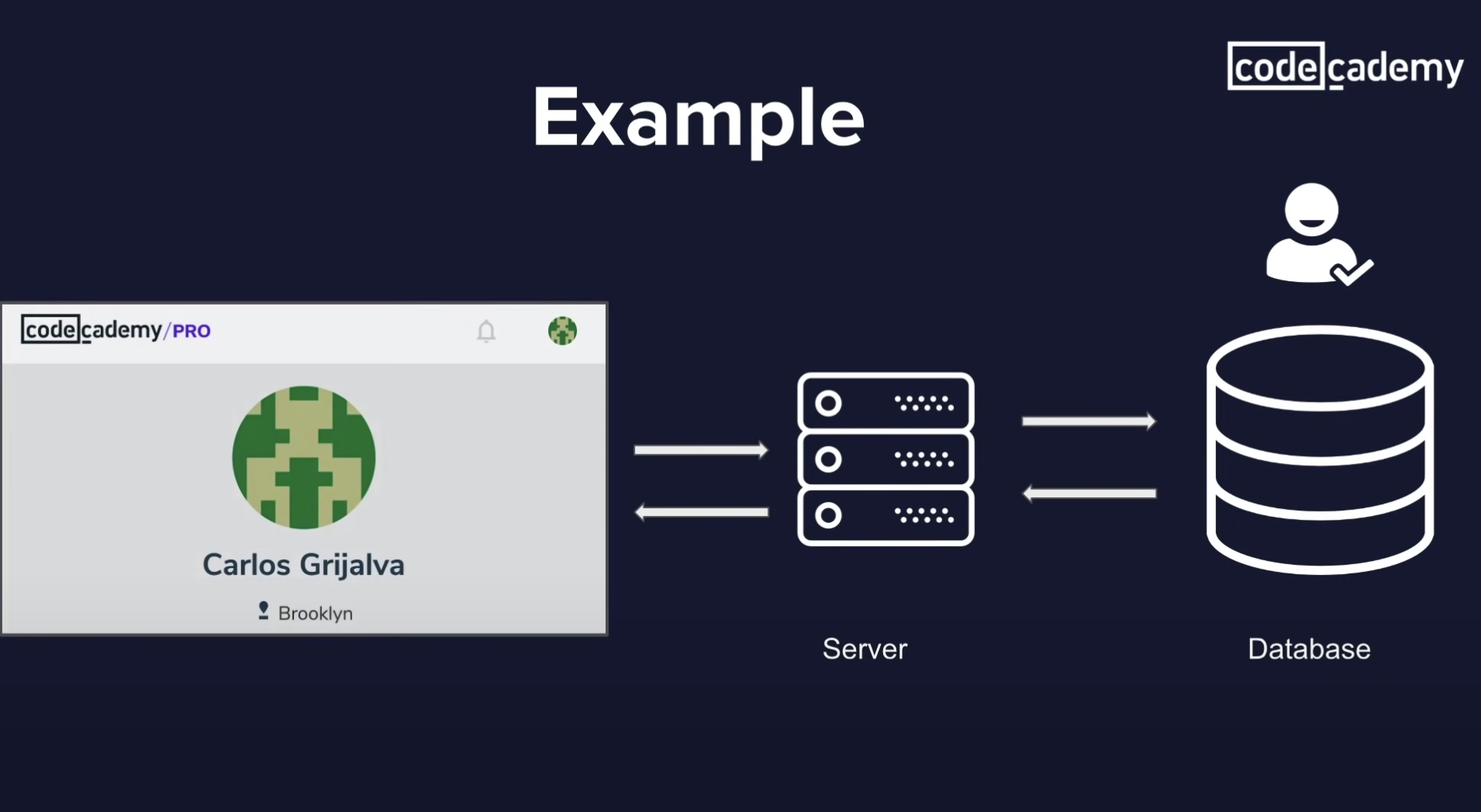 codecademy

Example

codecademy/PRO

Carlos Grijalva

Brooklyn

Server

Database